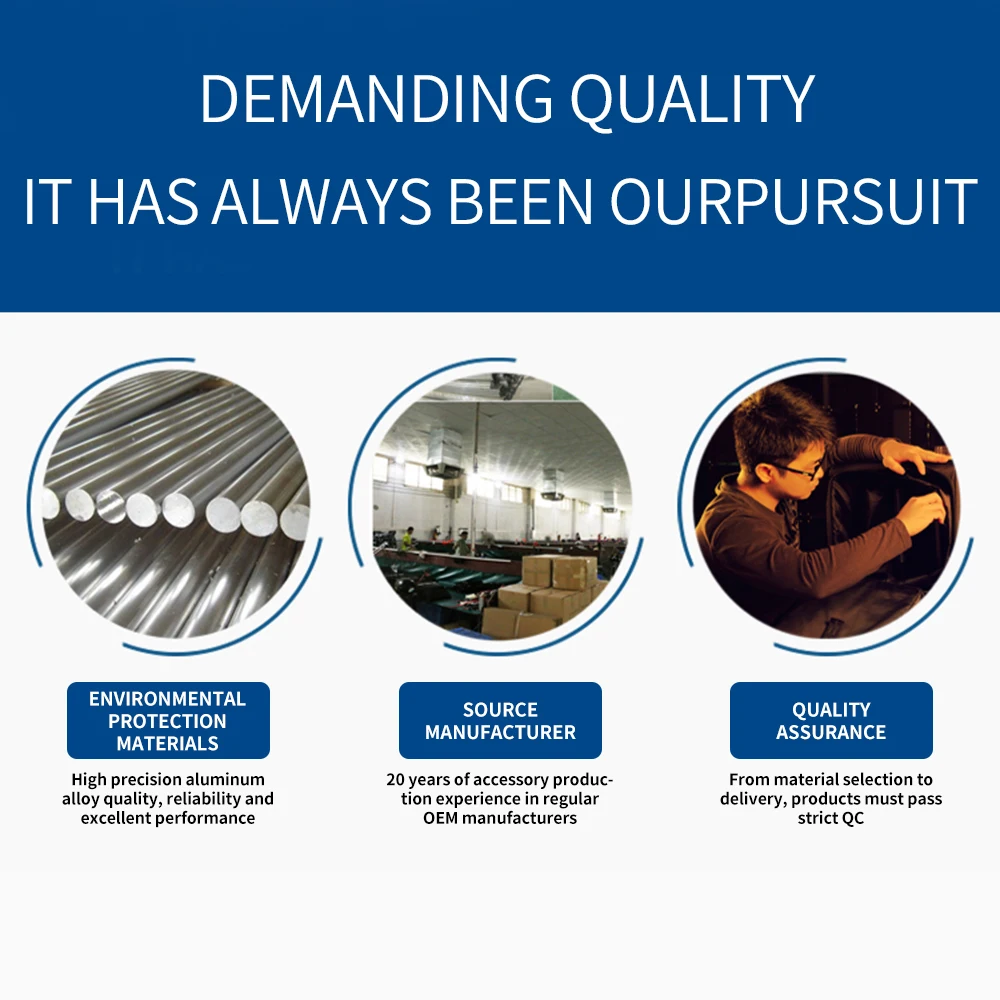 DEMANDING QUALITY
IT HAS ALWAYS BEEN OURPURSUIT

ENVIRONMENTAL PROTECTION MATERIALS

High precision aluminum alloy quality, reliability and excellent performance

SOURCE MANUFACTURER

20 years of accessory production experience in regular OEM manufacturers

QUALITY ASSURANCE

From material selection to delivery, products must pass strict QC